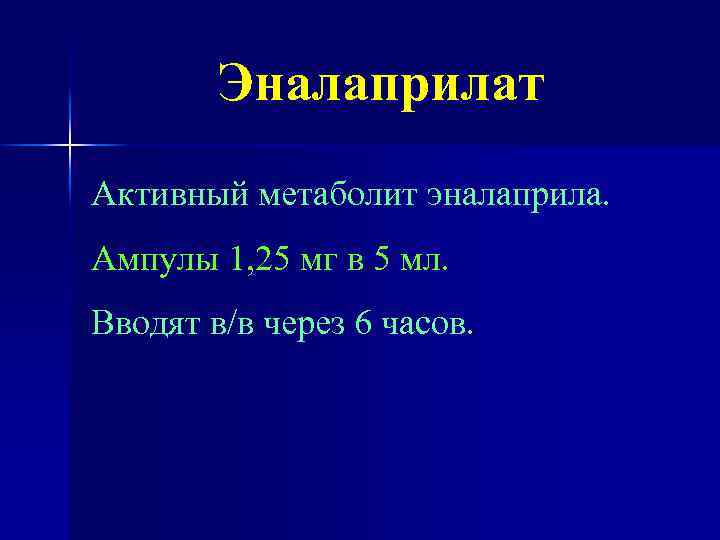 Эналаприлат

Активный метаболит эналаприла.

Ампулы 1,25 мг в 5 мл.

Вводят в/в через 6 часов.